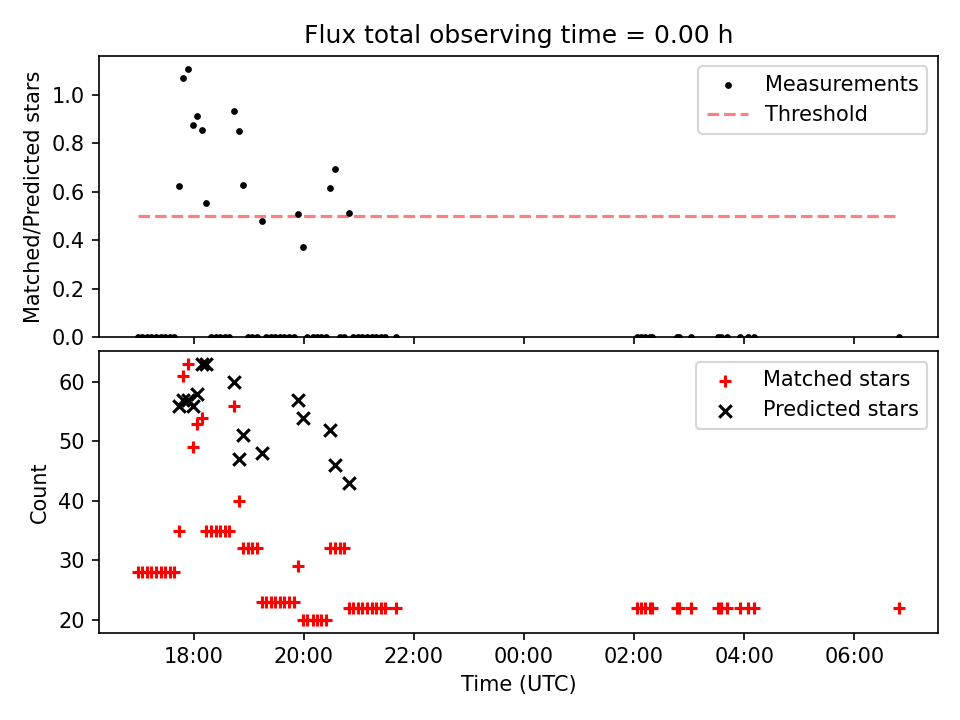 Flux total observing time = 0.00 h

Matched/Predicted stars

1.0
0.8
0.6
0.4
0.2
0.0

Measurements
Threshold

Count

60
50
40
30
20

Matched stars
Predicted stars

18:00
20:00
22:00
00:00
02:00
04:00
06:00

Time (UTC)